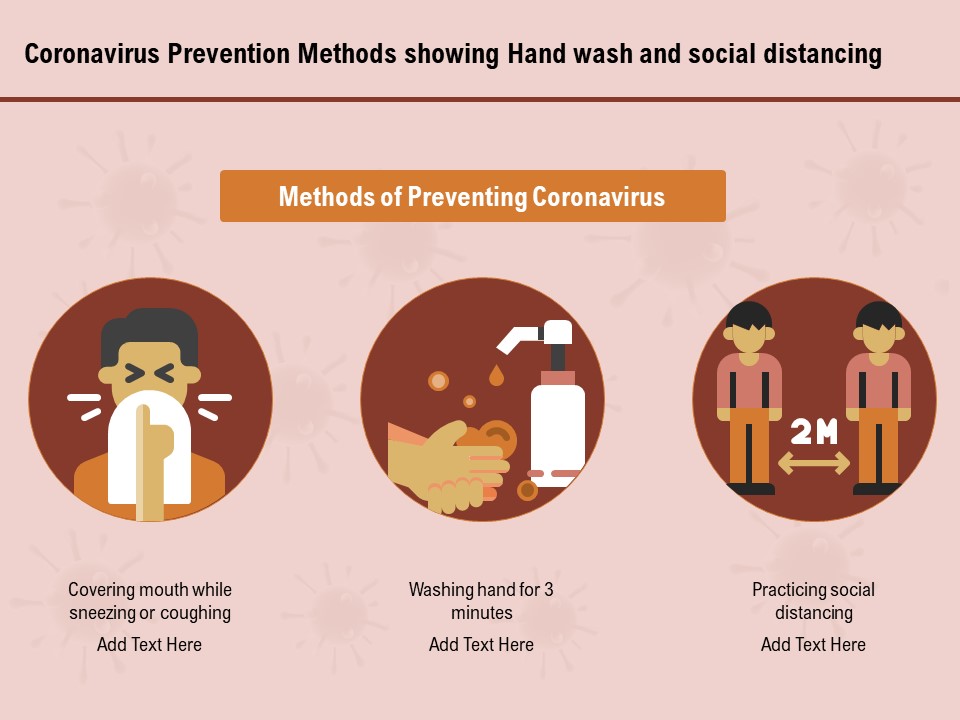 Coronavirus Prevention Methods showing Hand wash and social distancing

Methods of Preventing Coronavirus

2M

Covering mouth while sneezing or coughing

Add Text Here

Washing hand for 3 minutes

Add Text Here

Practicing social distancing

Add Text Here